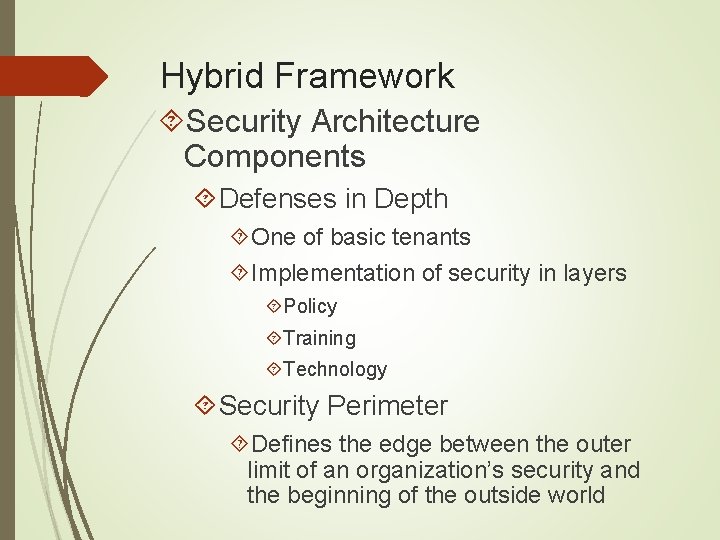 Hybrid Framework

Security Architecture Components

Defenses in Depth

One of basic tenants

Implementation of security in layers

Policy

Training

Technology

Security Perimeter

Defines the edge between the outer limit of an organization's security and the beginning of the outside world